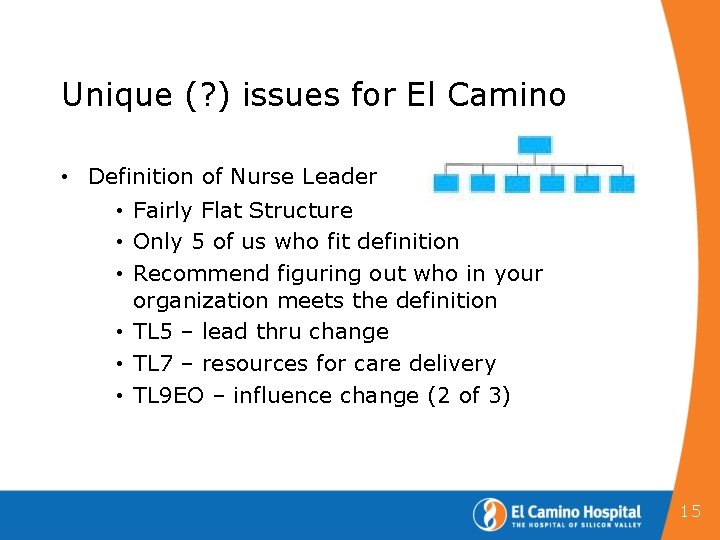 Unique (?) issues for El Camino

• Definition of Nurse Leader
  • Fairly Flat Structure
  • Only 5 of us who fit definition
  • Recommend figuring out who in your organization meets the definition
  • TL5 – lead thru change
  • TL7 – resources for care delivery
  • TL9EO – influence change (2 of 3)

El Camino Hospital
THE HOSPITAL OF SILICON VALLEY

15